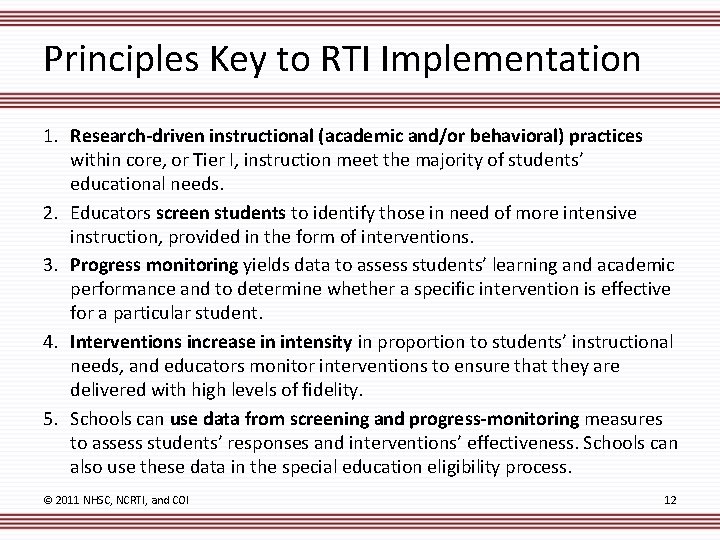 Principles Key to RTI Implementation

1. Research-driven instructional (academic and/or behavioral) practices within core, or Tier I, instruction meet the majority of students' educational needs.
2. Educators screen students to identify those in need of more intensive instruction, provided in the form of interventions.
3. Progress monitoring yields data to assess students' learning and academic performance and to determine whether a specific intervention is effective for a particular student.
4. Interventions increase in intensity in proportion to students' instructional needs, and educators monitor interventions to ensure that they are delivered with high levels of fidelity.
5. Schools can use data from screening and progress-monitoring measures to assess students' responses and interventions' effectiveness. Schools can also use these data in the special education eligibility process.

© 2011 NHSC, NCRTI, and COI

12